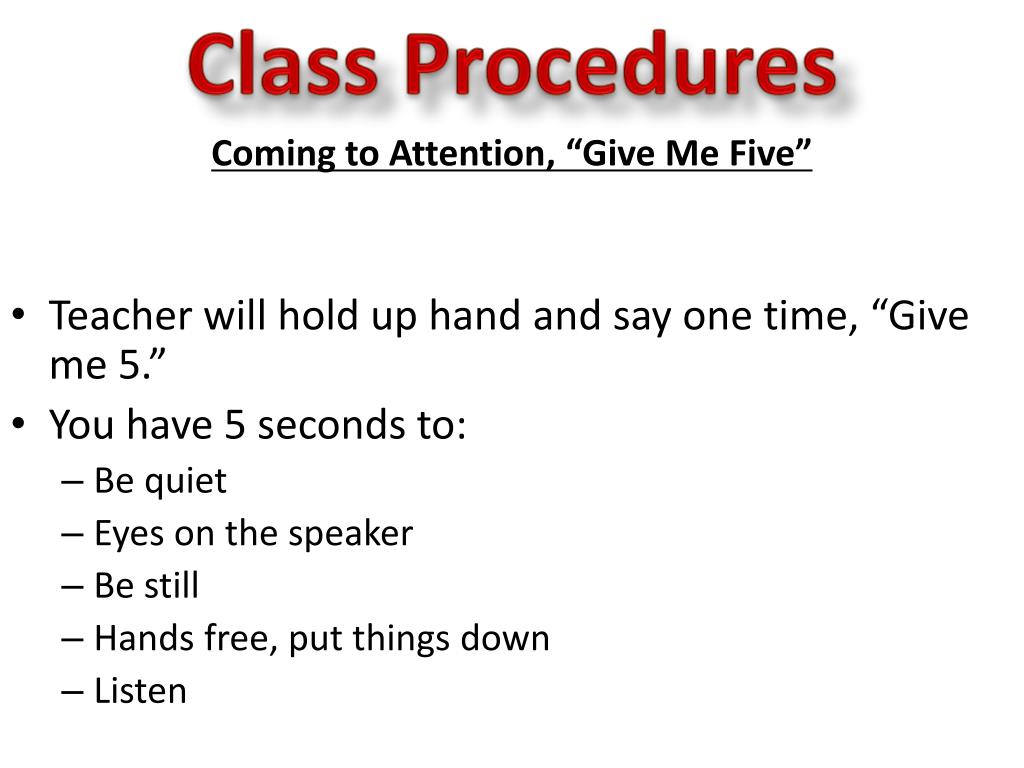 Class Procedures

Coming to Attention, “Give Me Five”

• Teacher will hold up hand and say one time, “Give me 5.”
• You have 5 seconds to:
– Be quiet
– Eyes on the speaker
– Be still
– Hands free, put things down
– Listen